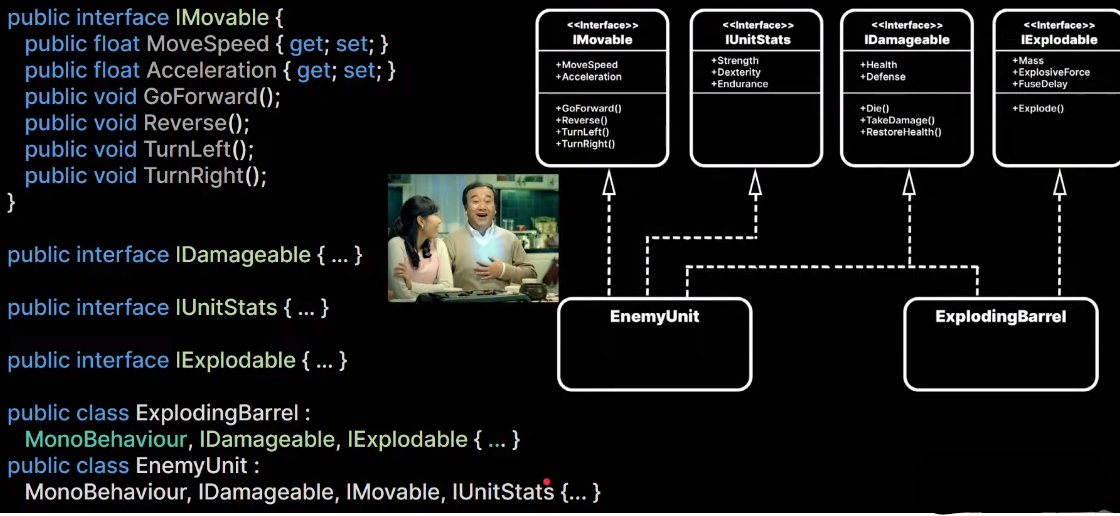 public interface IMovable {
  public float MoveSpeed { get; set; }
  public float Acceleration { get; set; }
  public void GoForward();
  public void Reverse();
  public void TurnLeft();
  public void TurnRight();
}

public interface IDamageable { ... }

public interface IUnitStats { ... }

public interface IExplodable { ... }

public class ExplodingBarrel :
  MonoBehaviour, IDamageable, IExplodable { ... }
public class EnemyUnit :
  MonoBehaviour, IDamageable, IMovable, IUnitStats {... }

<<Interface>>
IMovable
+MoveSpeed
+Acceleration
+GoForward()
+Reverse()
+TurnLeft()
+TurnRight()

<<Interface>>
IUnitStats
+Strength
+Dexterity
+Endurance

<<Interface>>
IDamageable
+Health
+Defense
+Die()
+TakeDamage()
+RestoreHealth()

<<Interface>>
IExplodable
+Mass
+ExplosiveForce
+FuseDelay
+Explode()

EnemyUnit

ExplodingBarrel